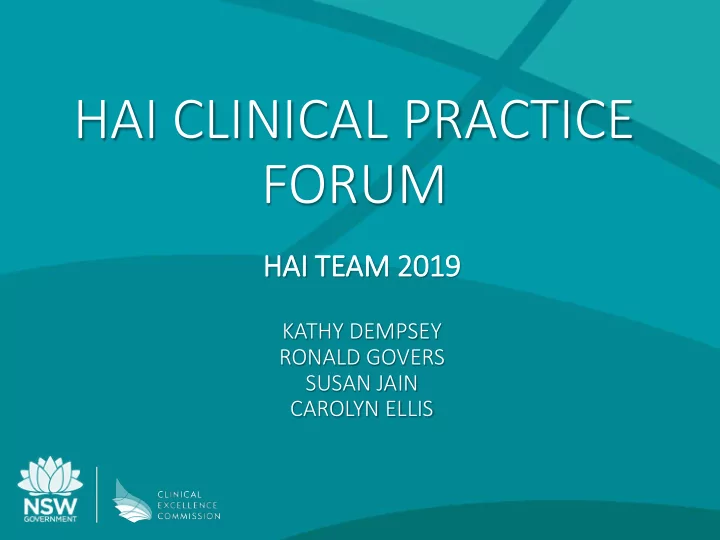 HAI CLINICAL PRACTICE FORUM

HAI TEAM 2019

KATHY DEMPSEY
RONALD GOVERS
SUSAN JAIN
CAROLYN ELLIS

NSW GOVERNMENT

CLINICAL EXCELLENCE COMMISSION